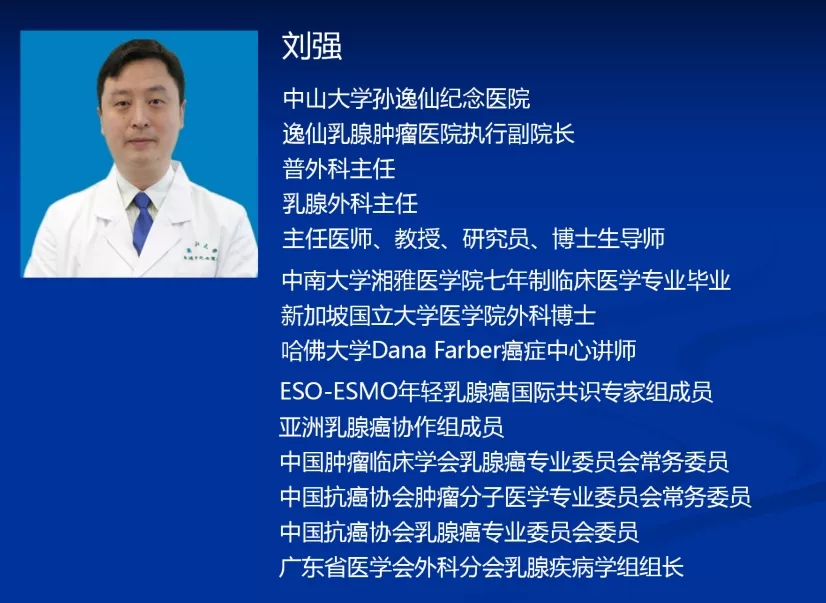 刘强

中山大学孙逸仙纪念医院
逸仙乳腺肿瘤医院执行副院长
普外科主任
乳腺外科主任
主任医师、教授、研究员、博士生导师

中南大学湘雅医学院七年制临床医学专业毕业
新加坡国立大学医学院外科博士
哈佛大学Dana Farber癌症中心讲师

ESO-ESMO年轻乳腺癌国际共识专家组成员
亚洲乳腺癌协作组成员
中国肿瘤临床学会乳腺癌专业委员会常务委员
中国抗癌协会肿瘤分子医学专业委员会常务委员
中国抗癌协会乳腺癌专业委员会委员
广东省医学会外科分会乳腺疾病学组组长